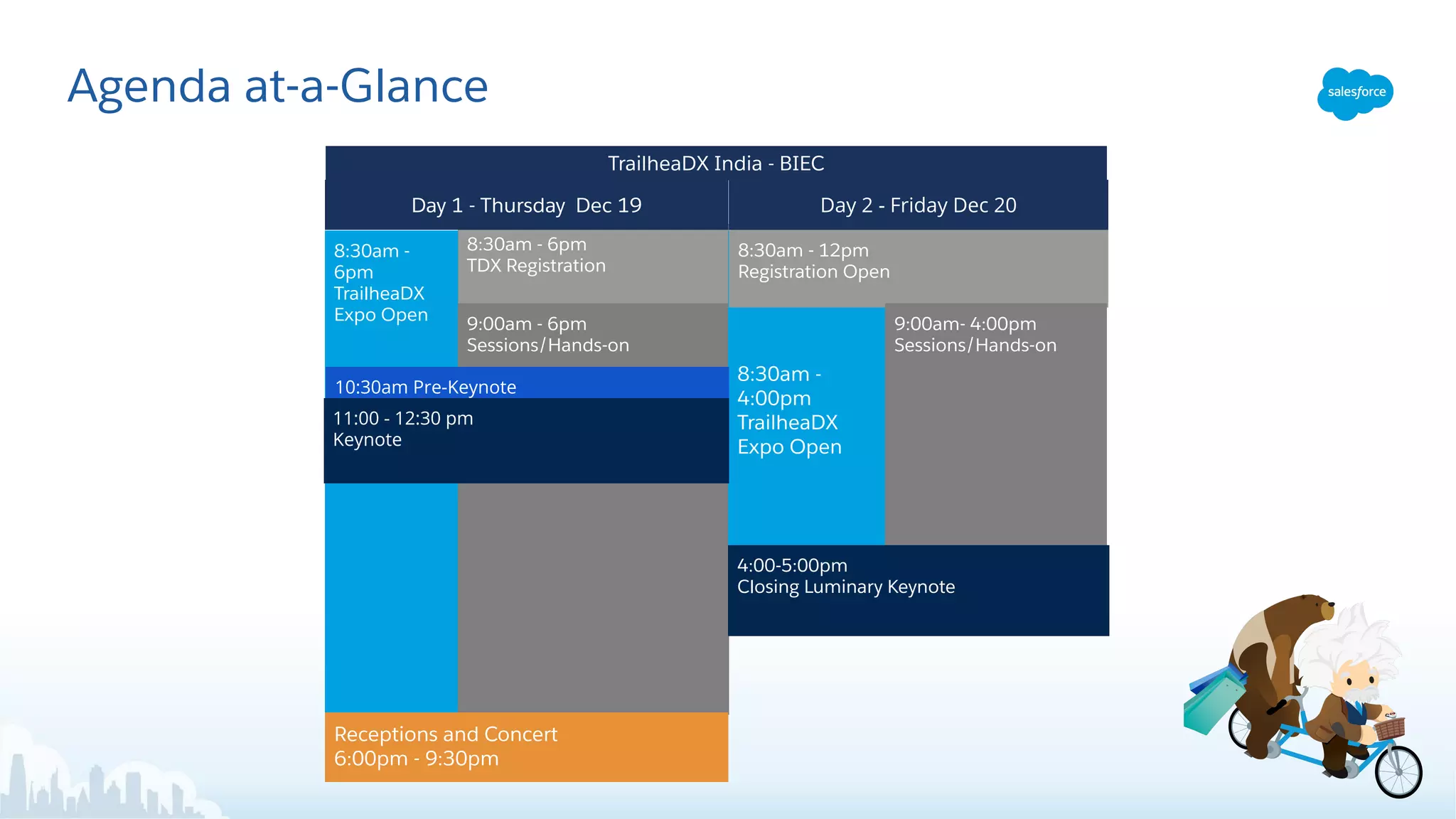 Agenda at-a-Glance

salesforce

TrailheaDX India - BIEC

Day 1 - Thursday Dec 19

8:30am - 6pm TrailheaDX Expo Open

8:30am - 6pm TDX Registration

9:00am - 6pm Sessions/Hands-on

10:30am Pre-Keynote

11:00 - 12:30 pm Keynote

Receptions and Concert 6:00pm - 9:30pm

Day 2 - Friday Dec 20

8:30am - 12pm Registration Open

8:30am - 4:00pm TrailheaDX Expo Open

9:00am- 4:00pm Sessions/Hands-on

4:00-5:00pm Closing Luminary Keynote